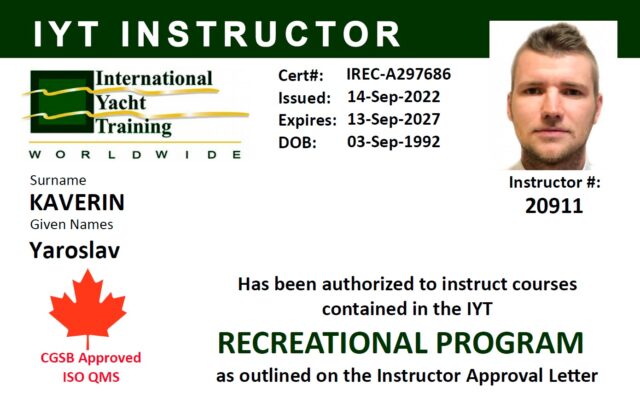 IYT INSTRUCTOR

International Yacht Training
WORLDWIDE

Cert#: IREC-A297686
Issued: 14-Sep-2022
Expires: 13-Sep-2027
DOB: 03-Sep-1992

Instructor #:
20911

Surname
KAVERIN
Given Names
Yaroslav

CGSB Approved
ISO QMS

Has been authorized to instruct courses contained in the IYT
RECREATIONAL PROGRAM
as outlined on the Instructor Approval Letter